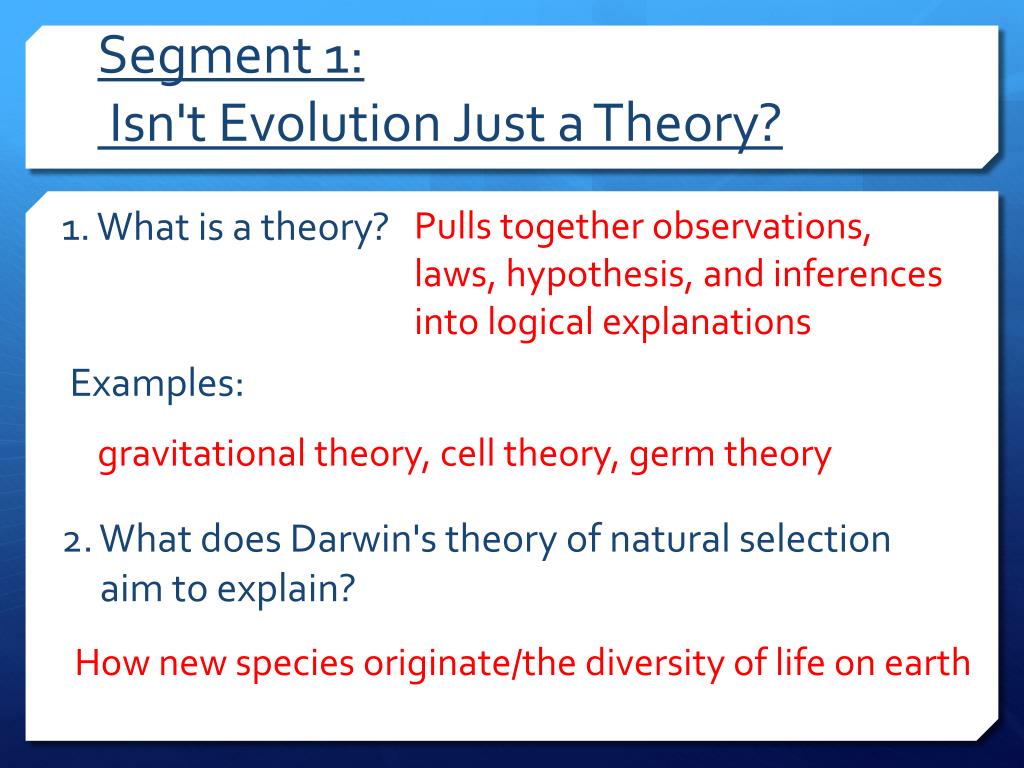 Segment 1:
Isn't Evolution Just a Theory?

1. What is a theory?

Pulls together observations, laws, hypothesis, and inferences into logical explanations

Examples:

gravitational theory, cell theory, germ theory

2. What does Darwin's theory of natural selection aim to explain?

How new species originate/the diversity of life on earth